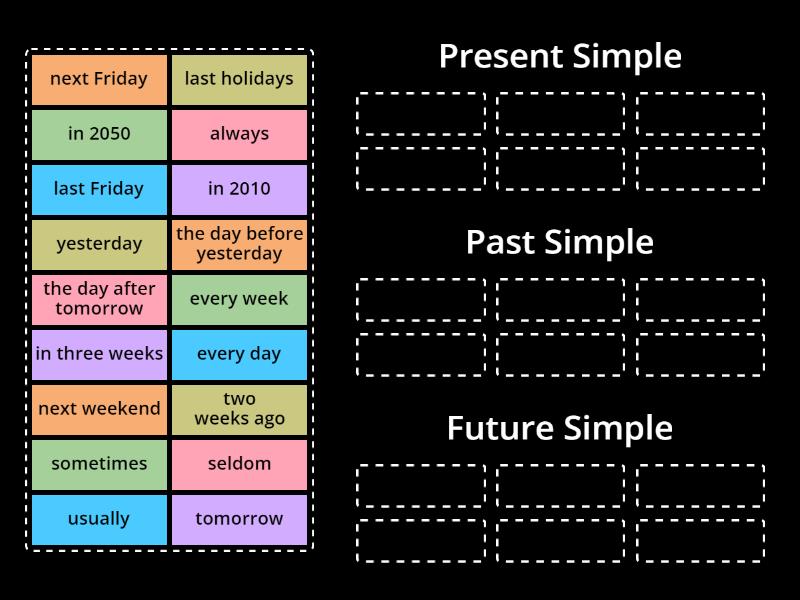 next Friday
last holidays
in 2050
always
last Friday
in 2010
yesterday
the day before yesterday
the day after tomorrow
every week
in three weeks
every day
next weekend
two weeks ago
sometimes
seldom
usually
tomorrow

Present Simple

Past Simple

Future Simple